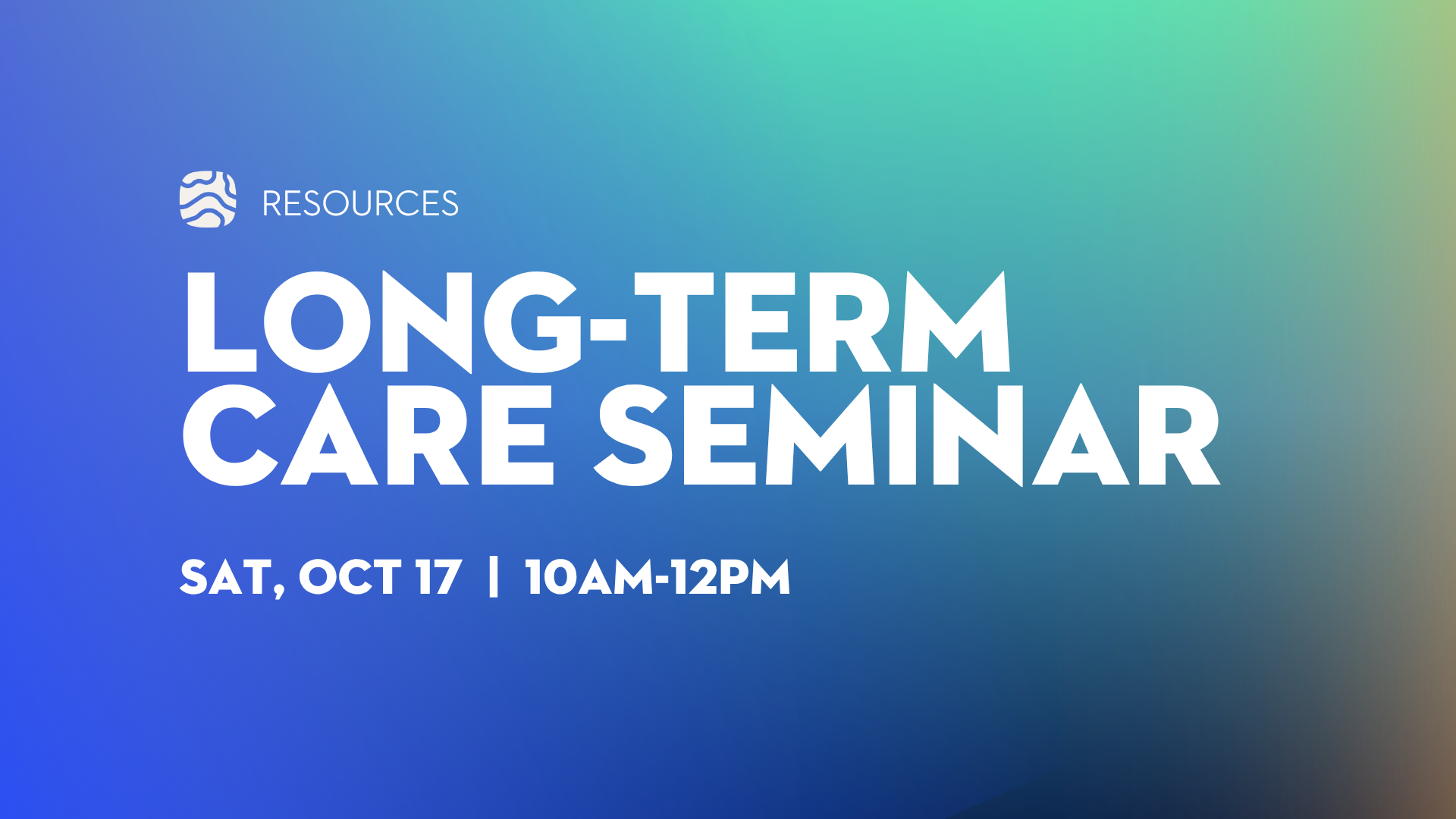 RESOURCES

LONG-TERM CARE SEMINAR

SAT, OCT 17 | 10AM-12PM